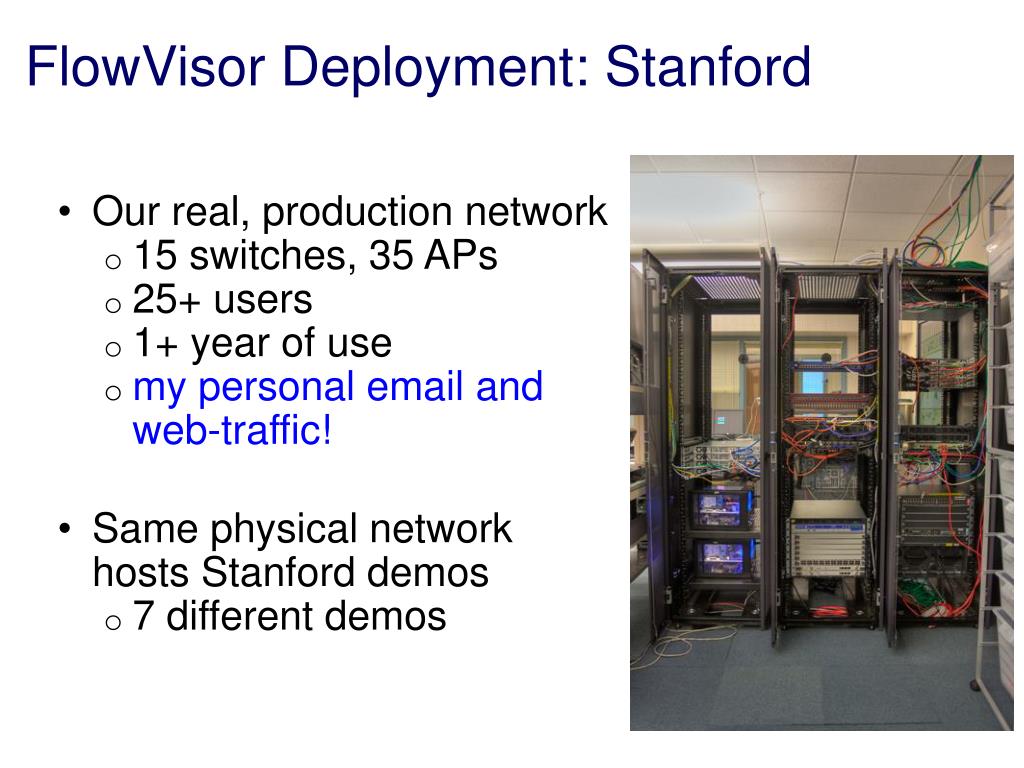 FlowVisor Deployment: Stanford

• Our real, production network
  o 15 switches, 35 APs
  o 25+ users
  o 1+ year of use
  o my personal email and web-traffic!

• Same physical network hosts Stanford demos
  o 7 different demos